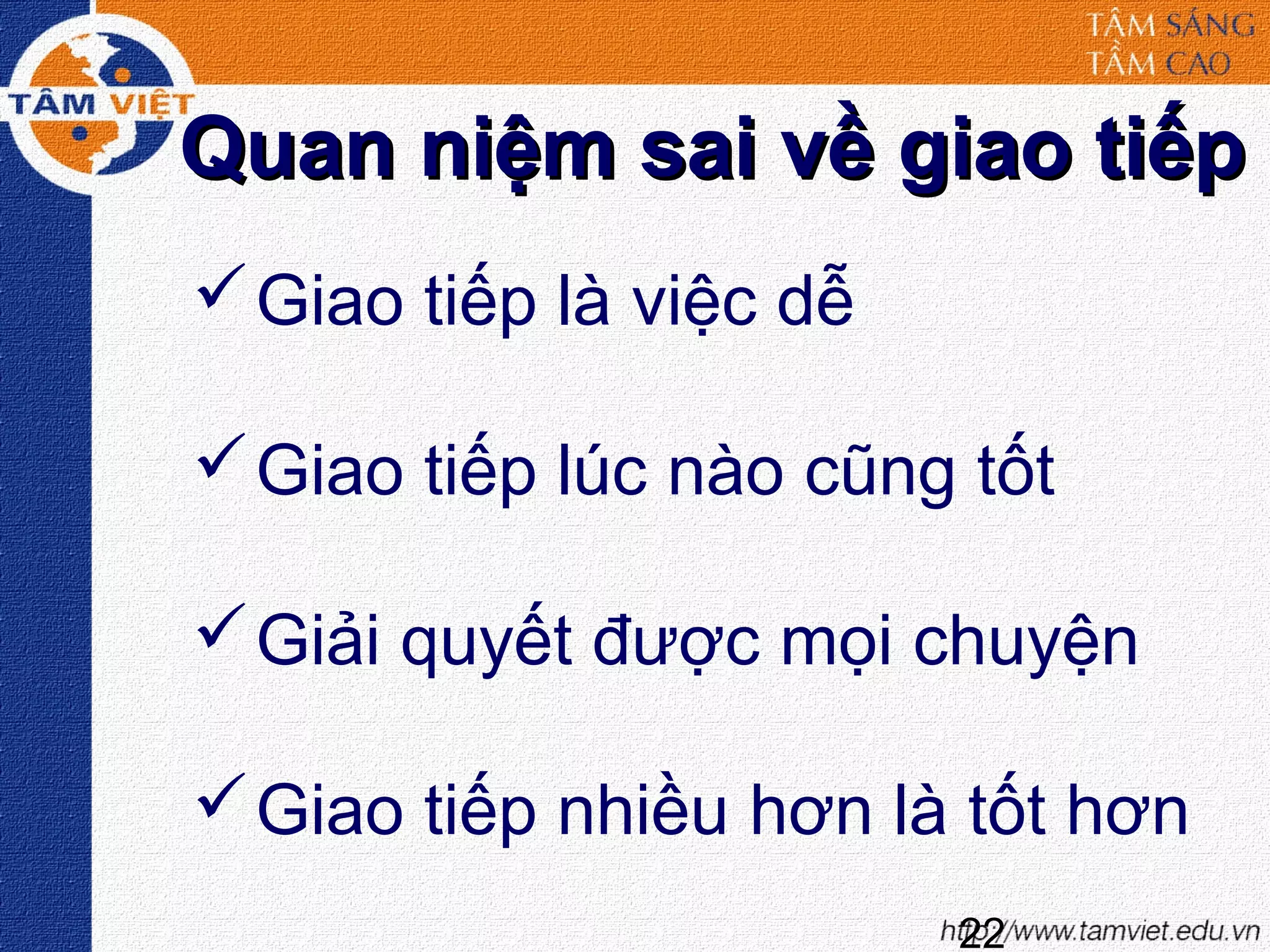 TÂM VIỆT

TÂM SÁNG
TẦM CAO

Quan niệm sai về giao tiếp

✓ Giao tiếp là việc dễ

✓ Giao tiếp lúc nào cũng tốt

✓ Giải quyết được mọi chuyện

✓ Giao tiếp nhiều hơn là tốt hơn

22

http://www.tamviet.edu.vn